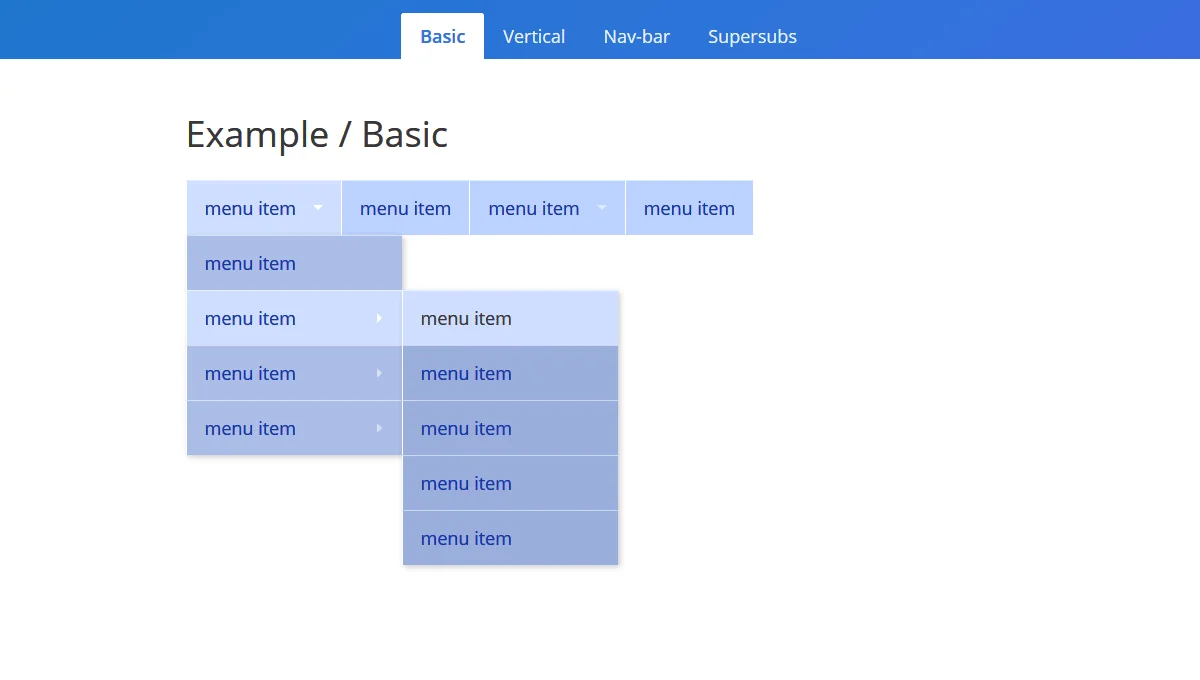 Basic Vertical Nav-bar Supersubs

Example / Basic

menu item menu item menu item menu item

menu item
menu item
menu item
menu item

menu item
menu item
menu item
menu item
menu item